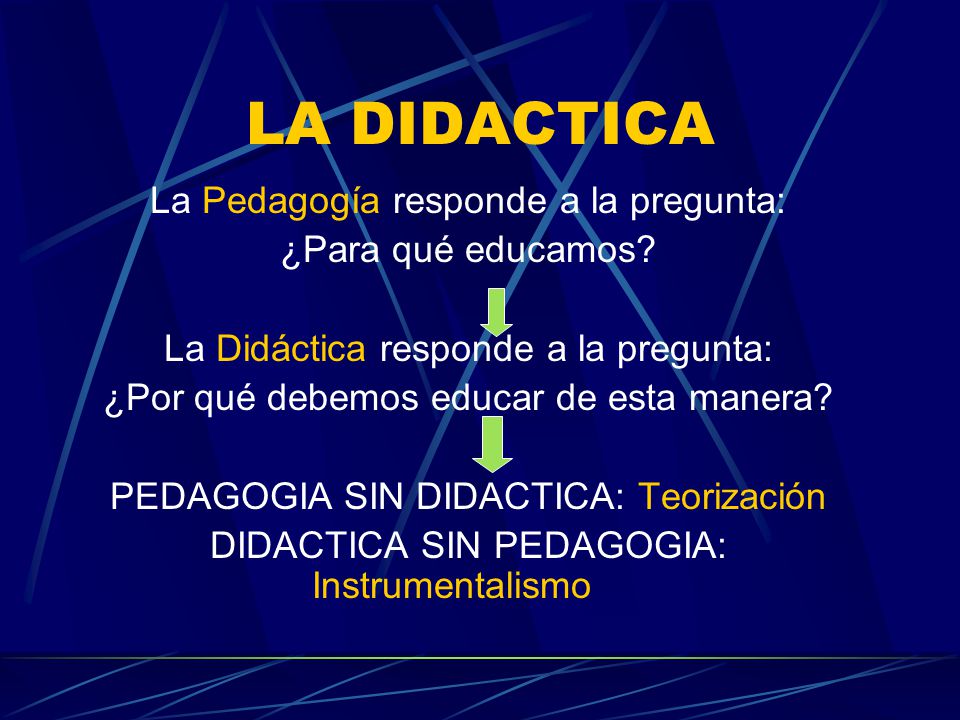 LA DIDACTICA

La Pedagogía responde a la pregunta:
¿Para qué educamos?

La Didáctica responde a la pregunta:
¿Por qué debemos educar de esta manera?

PEDAGOGIA SIN DIDACTICA: Teorización
DIDACTICA SIN PEDAGOGIA: Instrumentalismo